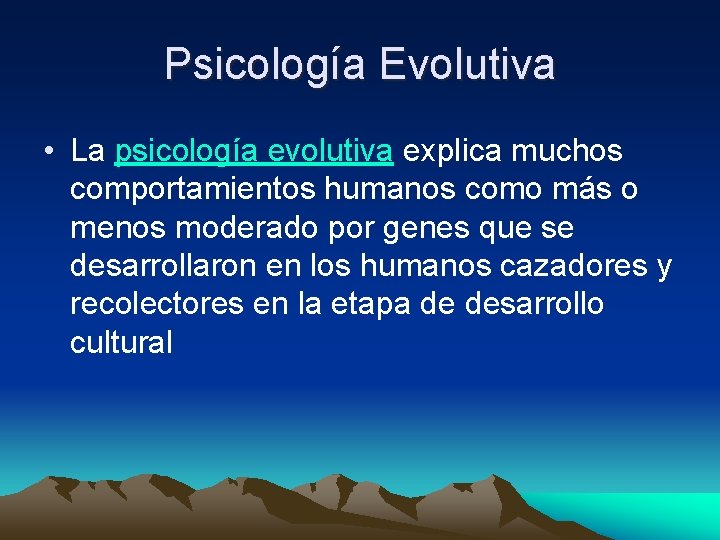 Psicología Evolutiva

• La psicología evolutiva explica muchos comportamientos humanos como más o menos moderado por genes que se desarrollaron en los humanos cazadores y recolectores en la etapa de desarrollo cultural